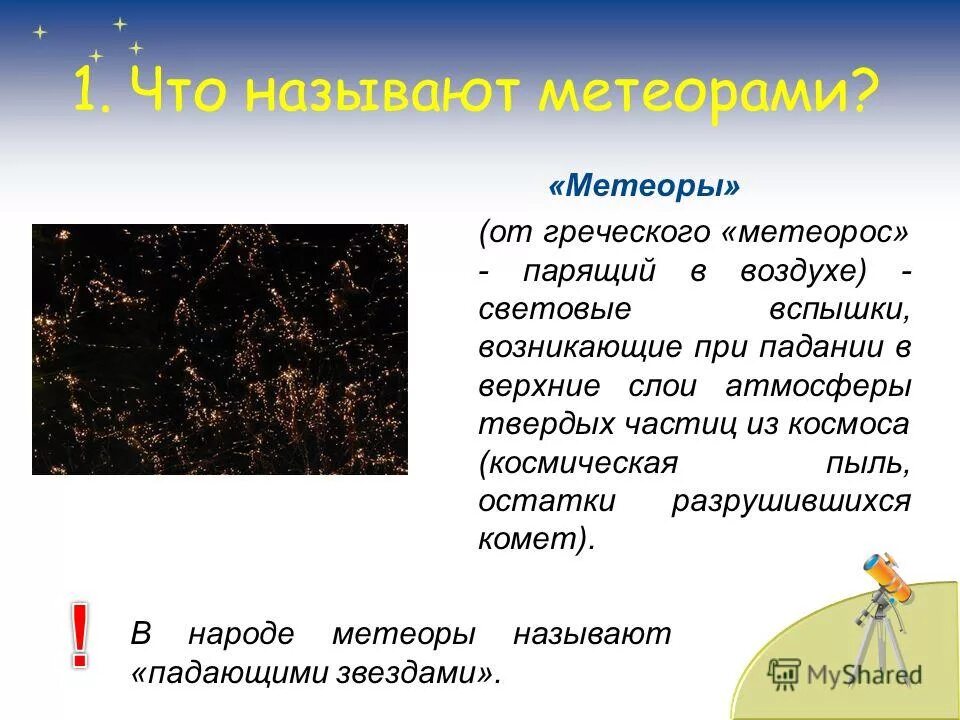 1. Что называют метеорами?

«Метеоры»

(от греческого «метеорос» - парящий в воздухе) - световые вспышки, возникающие при падании в верхние слои атмосферы твердых частиц из космоса (космическая пыль, остатки разрушившихся комет).

!

В народе метеоры называют «падающими звездами».

MyShared